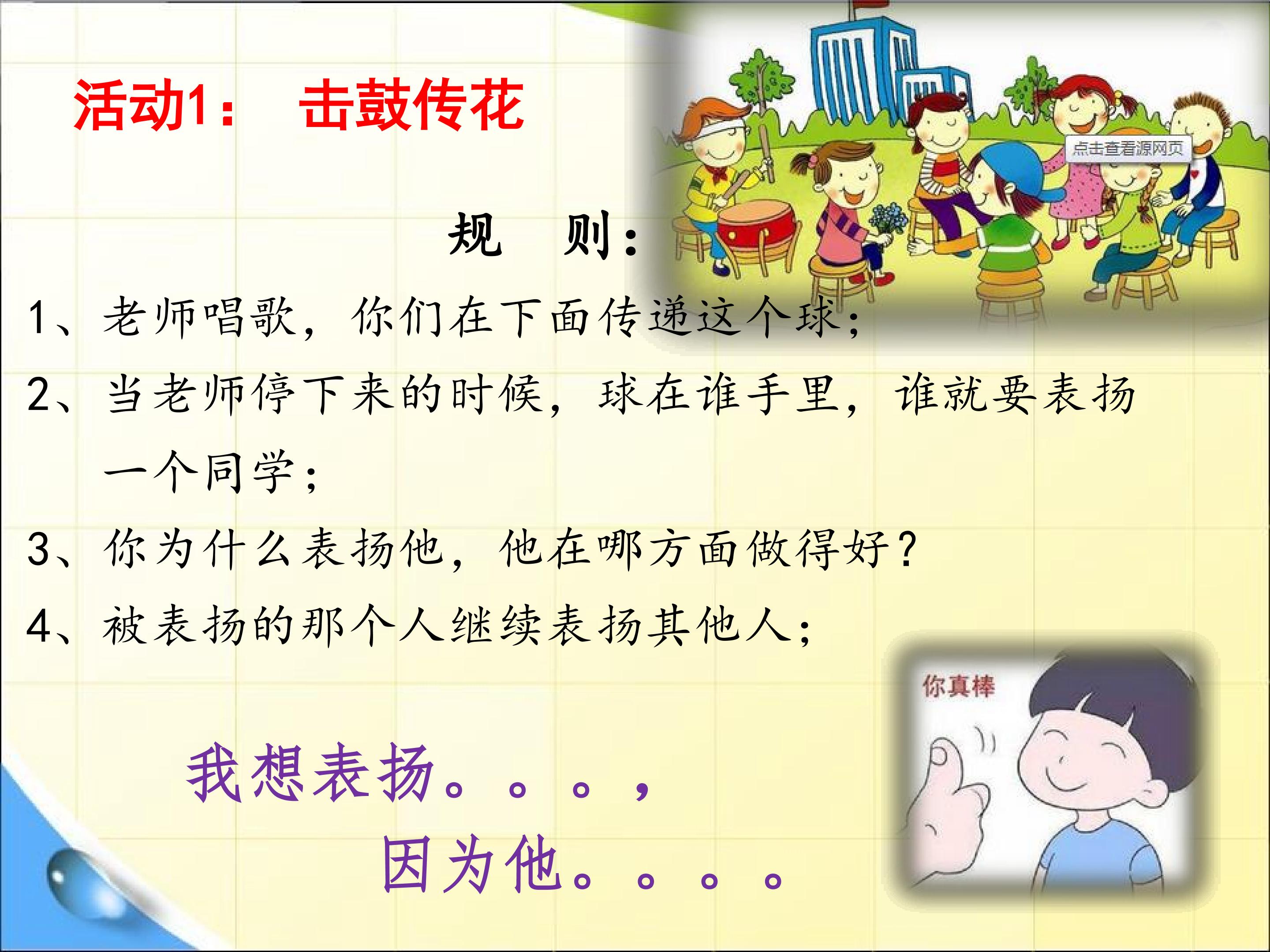 活动1：　击鼓传花

点击查看源网页

规　则：

1、老师唱歌，你们在下面传递这个球；

2、当老师停下来的时候，球在谁手里，谁就要表扬一个同学；

3、你为什么表扬他，他在哪方面做得好？

4、被表扬的那个人继续表扬其他人；

你真棒

我想表扬。。。，

因为他。。。。